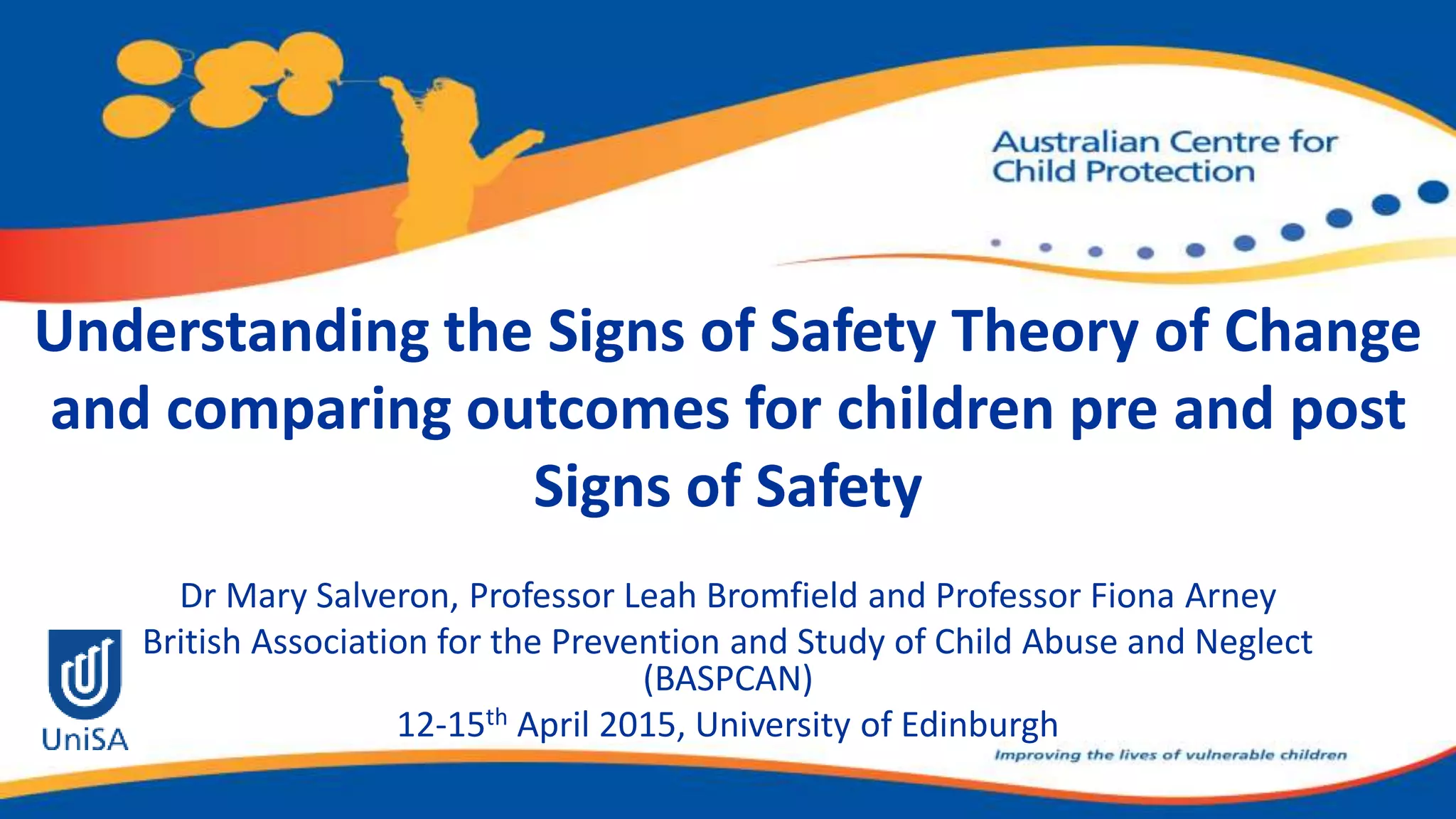 Australian Centre for Child Protection

Understanding the Signs of Safety Theory of Change and comparing outcomes for children pre and post Signs of Safety

Dr Mary Salveron, Professor Leah Bromfield and Professor Fiona Arney
British Association for the Prevention and Study of Child Abuse and Neglect (BASPCAN)
12-15$^{th}$ April 2015, University of Edinburgh

UniSA

Improving the lives of vulnerable children